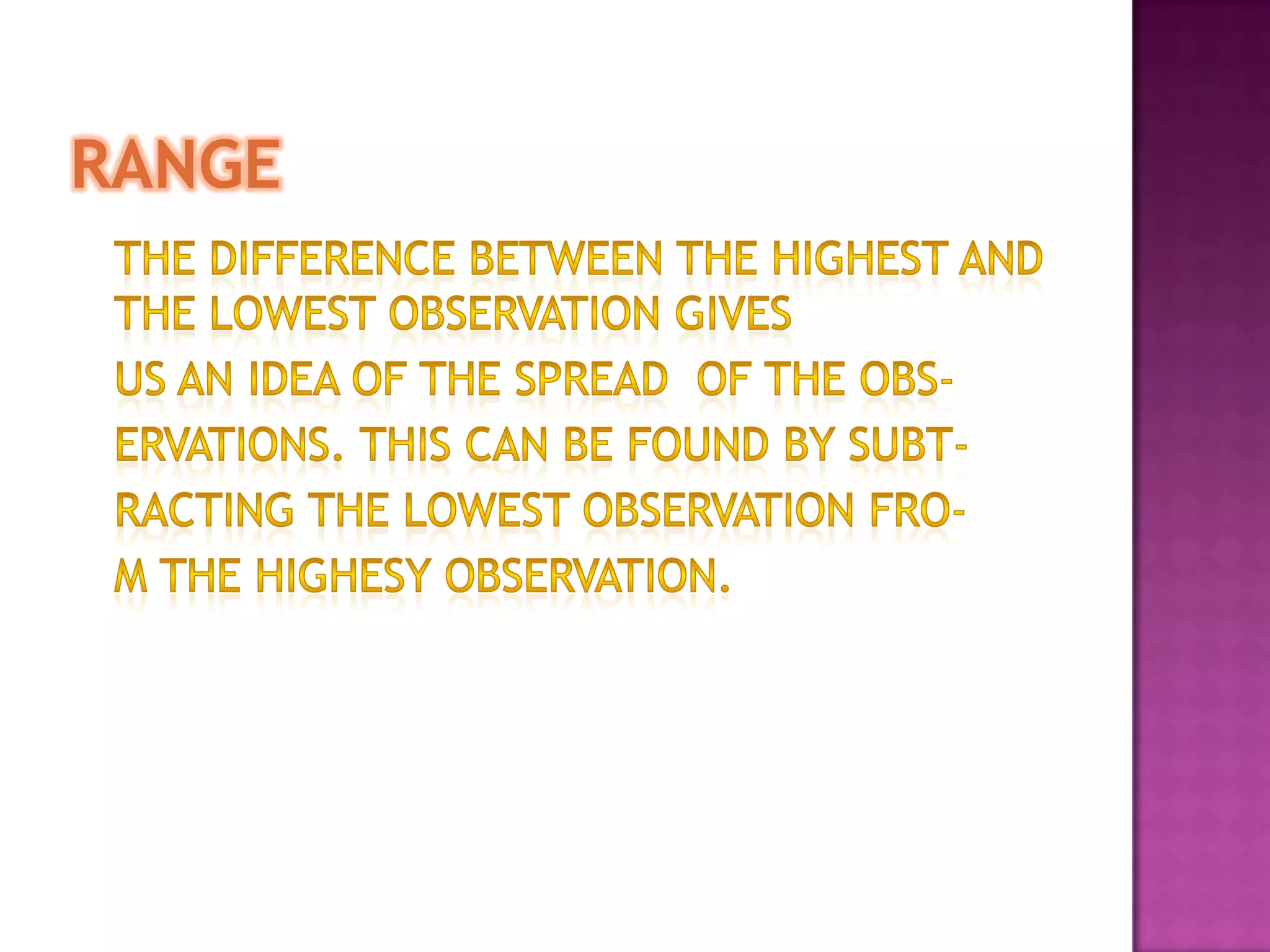 RANGE

THE DIFFERENCE BETWEEN THE HIGHEST AND THE LOWEST OBSERVATION GIVES US AN IDEA OF THE SPREAD OF THE OBSERVATIONS. THIS CAN BE FOUND BY SUBTRACTING THE LOWEST OBSERVATION FROM THE HIGHESY OBSERVATION.